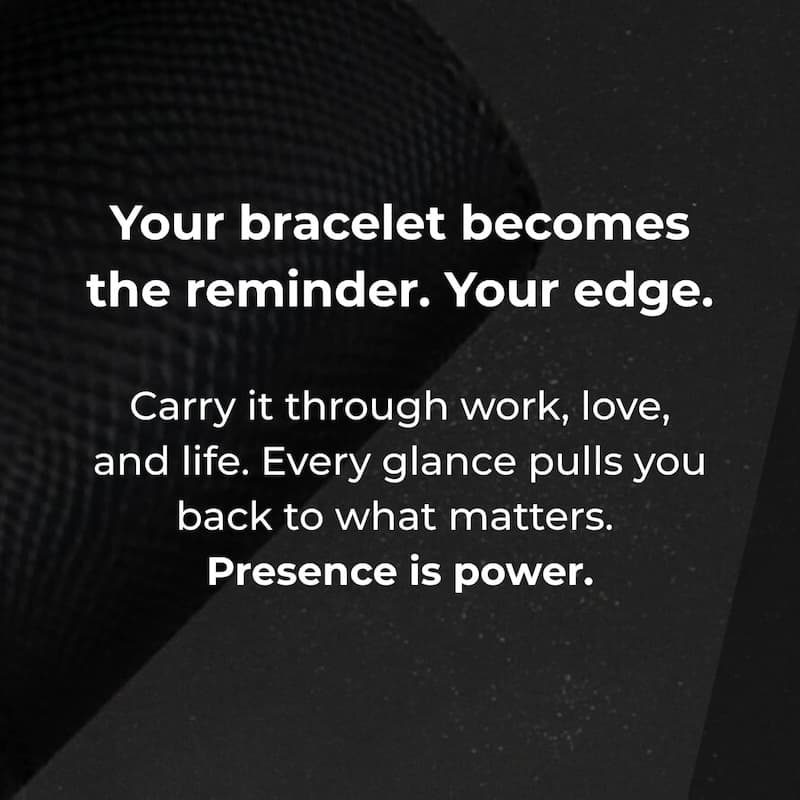 Your bracelet becomes the reminder. Your edge.

Carry it through work, love, and life. Every glance pulls you back to what matters. Presence is power.